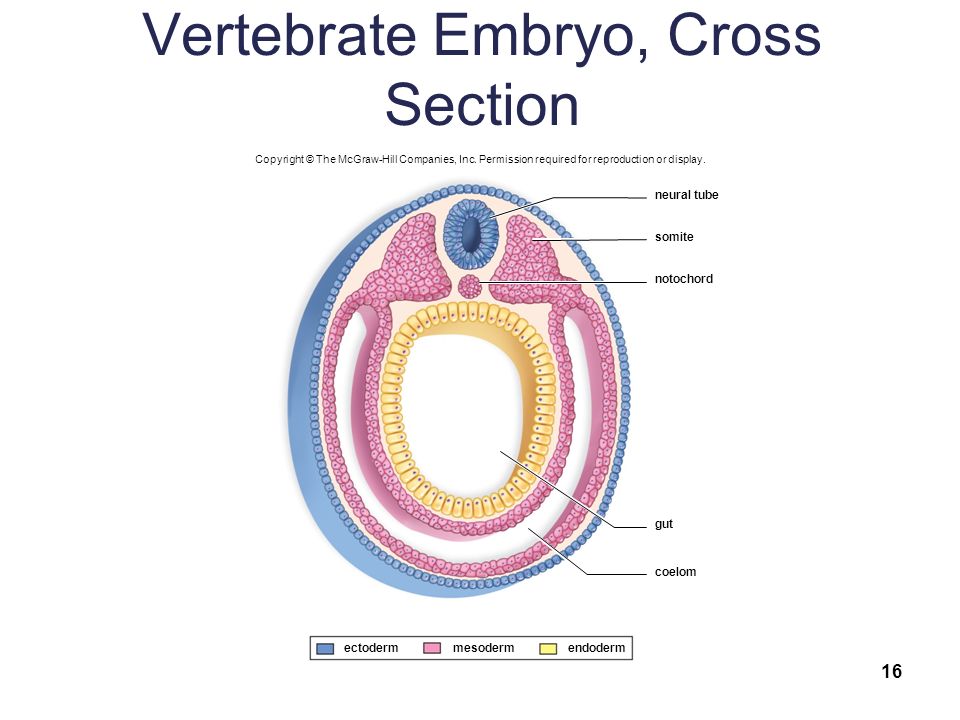 Vertebrate Embryo, Cross Section

Copyright © The McGraw-Hill Companies, Inc. Permission required for reproduction or display.

neural tube

somite

notochord

gut

coelom

ectoderm mesoderm endoderm

16